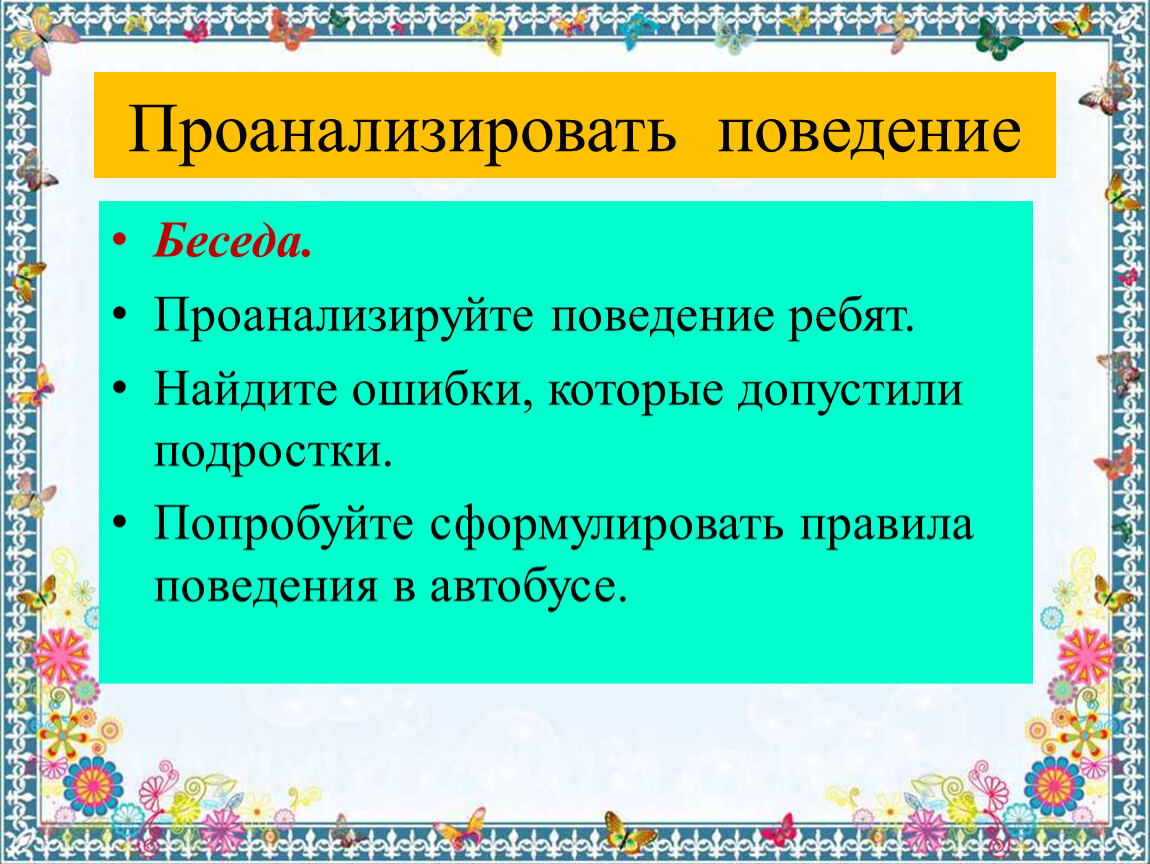 Проанализировать поведение

• Беседа.
• Проанализируйте поведение ребят.
• Найдите ошибки, которые допустили подростки.
• Попробуйте сформулировать правила поведения в автобусе.